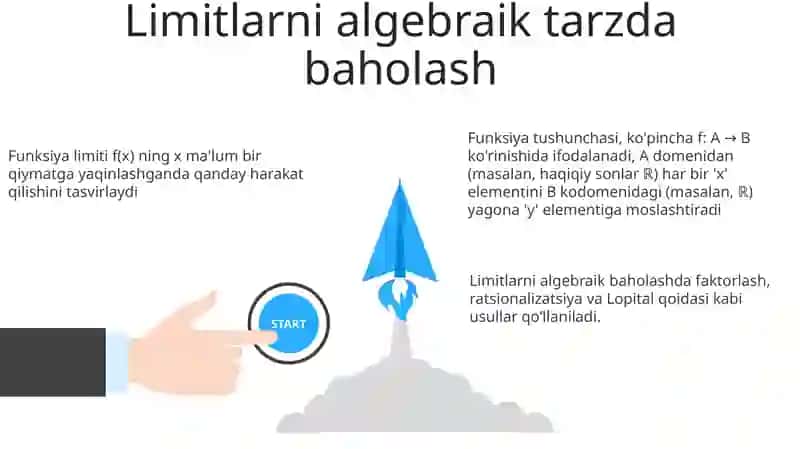 Limitlarni algebraik tarzda baholash

Funksiya limiti f(x) ning x ma'lum bir qiymatga yaqinlashganda qanday harakat qilishini tasvirlaydi

START

Funksiya tushunchasi, ko'pincha f: A → B ko'rinishida ifodalanadi, A domenidan (masalan, haqiqiy sonlar ℝ) har bir 'x' elementini B kodomenidagi (masalan, ℝ) yagona 'y' elementiga moslashtiradi

Limitlarni algebraik baholashda faktorlash, ratsionalizatsiya va Lopital qoidasi kabi usullar qo'llaniladi.